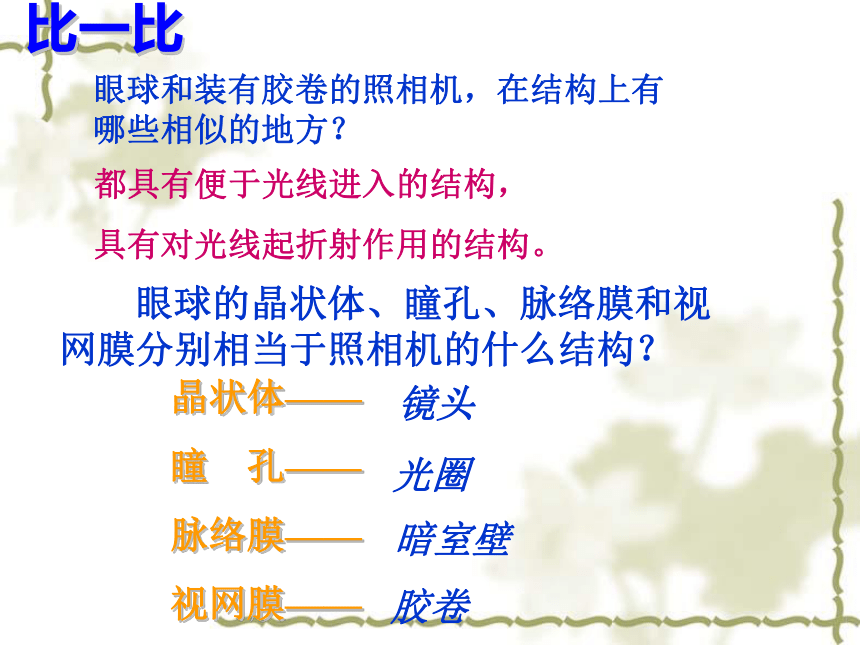 比一比

眼球和装有胶卷的照相机，在结构上有哪些相似的地方？

都具有便于光线进入的结构，

具有对光线起折射作用的结构。

眼球的晶状体、瞳孔、脉络膜和视网膜分别相当于照相机的什么结构？

晶状体—— 镜头

瞳 孔—— 光圈

脉络膜—— 暗室壁

视网膜—— 胶卷